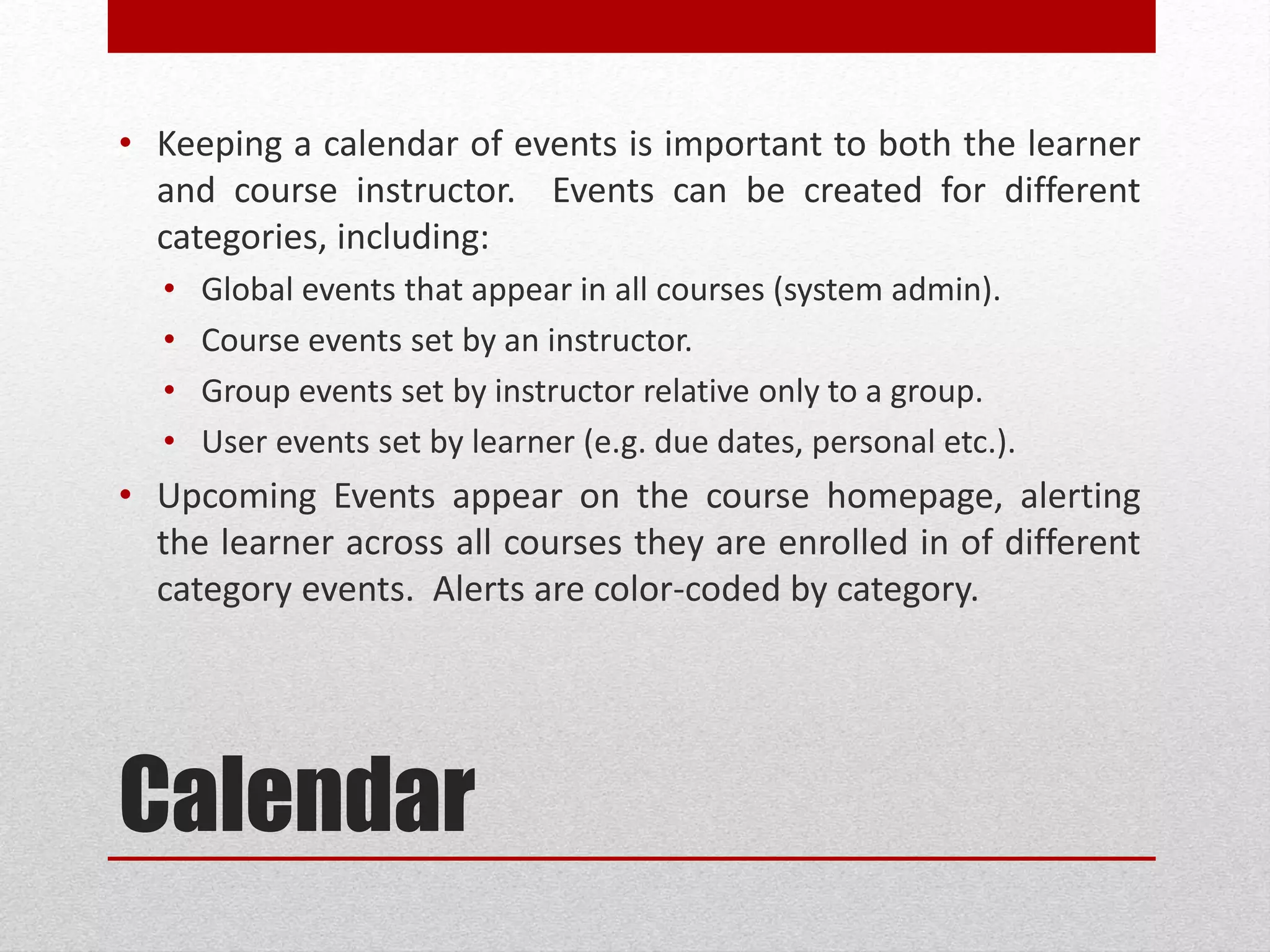 • Keeping a calendar of events is important to both the learner and course instructor. Events can be created for different categories, including:

• Global events that appear in all courses (system admin).

• Course events set by an instructor.

• Group events set by instructor relative only to a group.

• User events set by learner (e.g. due dates, personal etc.).

• Upcoming Events appear on the course homepage, alerting the learner across all courses they are enrolled in of different category events. Alerts are color-coded by category.

Calendar